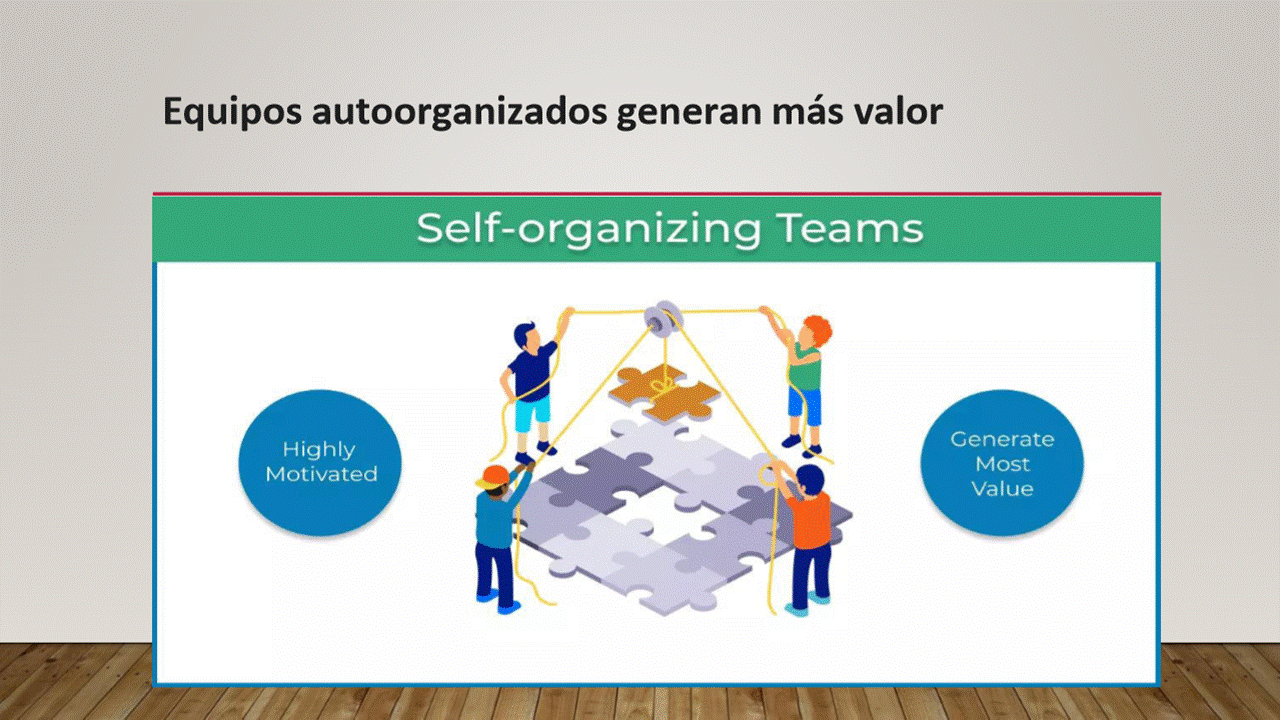 Equipos autoorganizados generan más valor

Self-organizing Teams

Highly Motivated

Generate Most Value